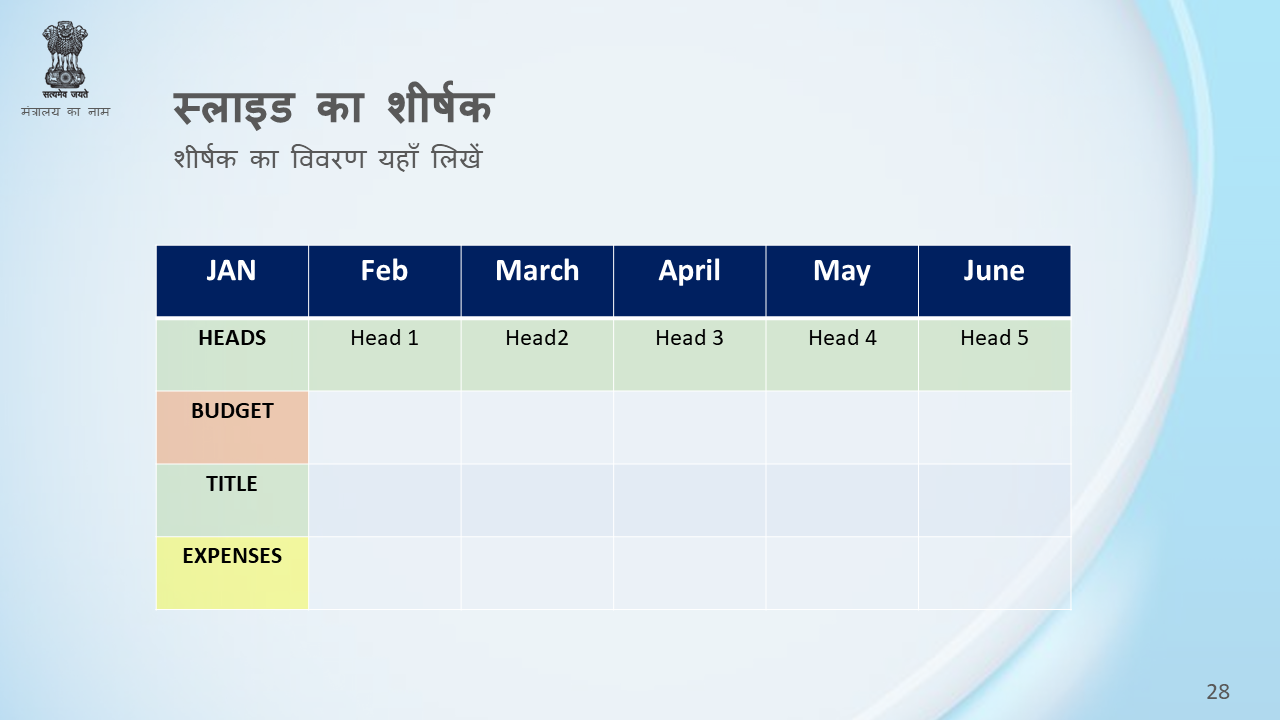 सत्यमेव जयते
मंत्रालय का नाम

स्लाइड का शीर्षक
शीर्षक का विवरण यहाँ लिखें

| JAN | Feb | March | April | May | June |
|---|---|---|---|---|---|
| HEADS | Head 1 | Head2 | Head 3 | Head 4 | Head 5 |
| BUDGET | | | | | |
| TITLE | | | | | |
| EXPENSES | | | | | |

28